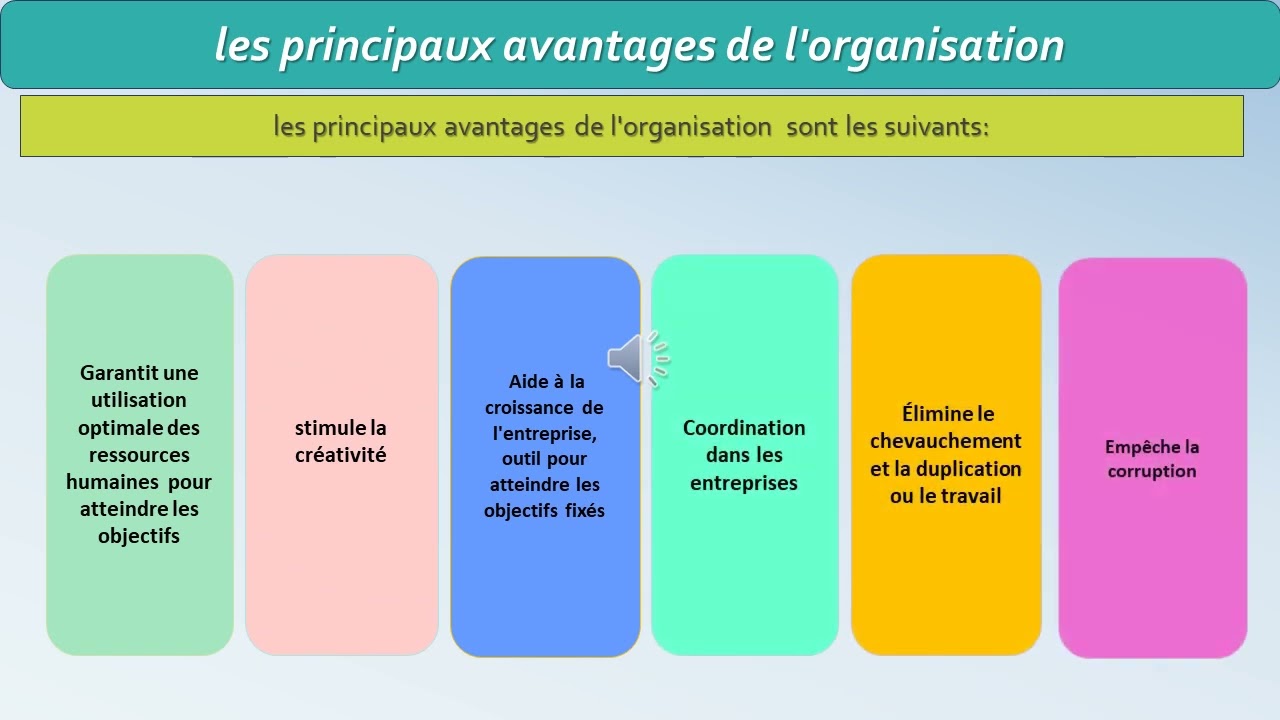 les principaux avantages de l'organisation

les principaux avantages de l'organisation sont les suivants:

Garantit une utilisation optimale des ressources humaines pour atteindre les objectifs

stimule la créativité

Aide à la croissance de l'entreprise, outil pour atteindre les objectifs fixés

Coordination dans les entreprises

Élimine le chevauchement et la duplication ou le travail

Empêche la corruption